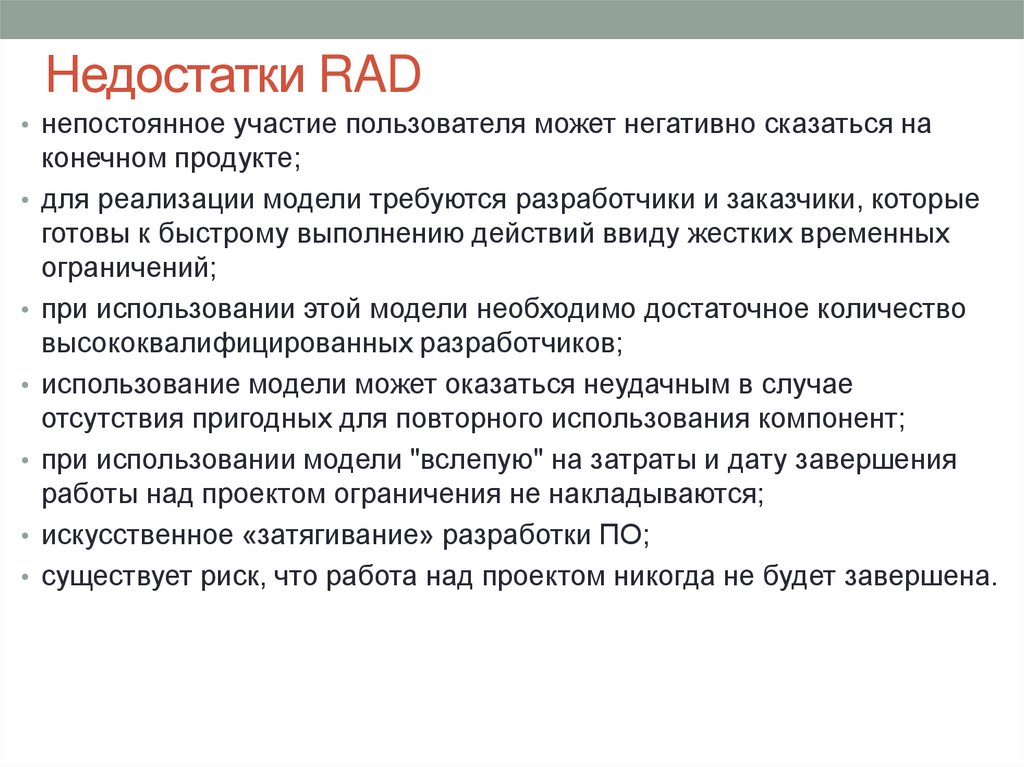 Недостатки RAD

• непостоянное участие пользователя может негативно сказаться на конечном продукте;
• для реализации модели требуются разработчики и заказчики, которые готовы к быстрому выполнению действий ввиду жестких временных ограничений;
• при использовании этой модели необходимо достаточное количество высококвалифицированных разработчиков;
• использование модели может оказаться неудачным в случае отсутствия пригодных для повторного использования компонент;
• при использовании модели "вслепую" на затраты и дату завершения работы над проектом ограничения не накладываются;
• искусственное «затягивание» разработки ПО;
• существует риск, что работа над проектом никогда не будет завершена.